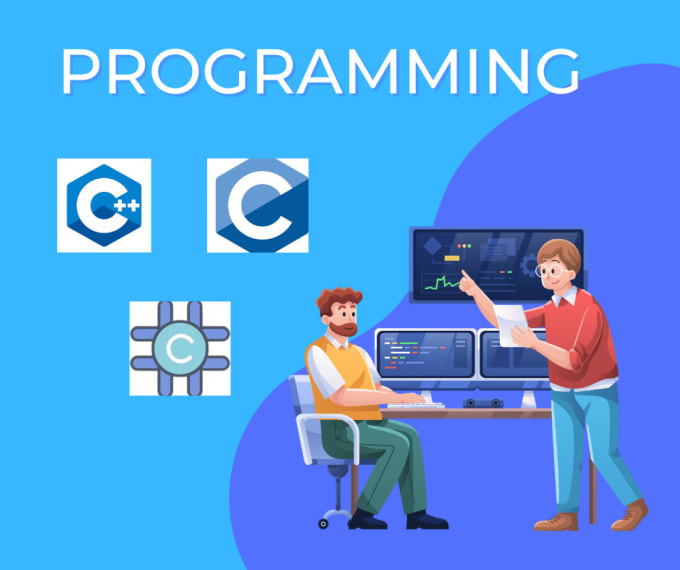 PROGRAMMING

C++

C

C